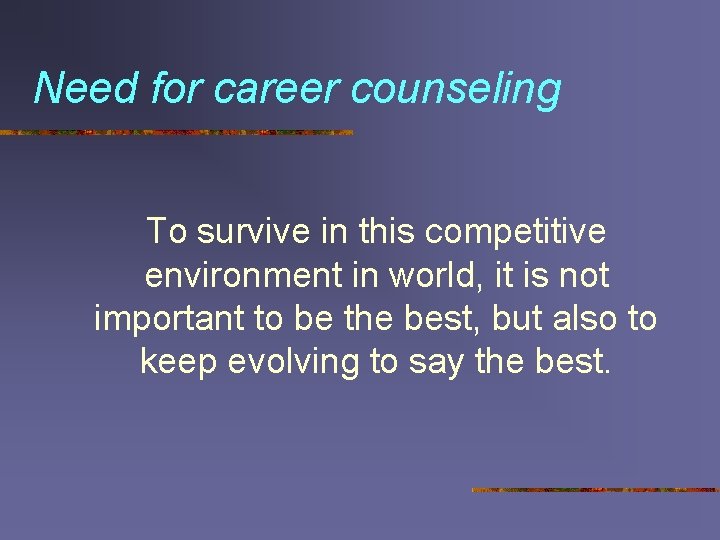 Need for career counseling

To survive in this competitive environment in world, it is not important to be the best, but also to keep evolving to say the best.